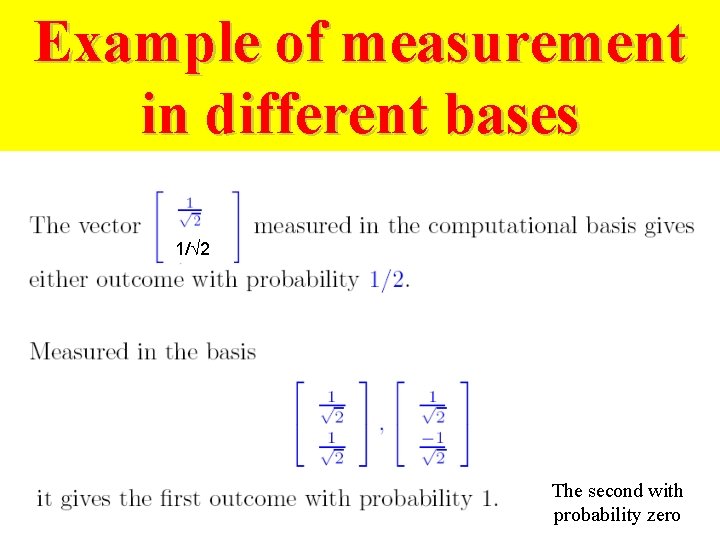 Example of measurement in different bases

The vector $\begin{bmatrix} \frac{1}{\sqrt{2}} \\ 1/\sqrt{2} \end{bmatrix}$ measured in the computational basis gives either outcome with probability $1/2$.

Measured in the basis

$\begin{bmatrix} \frac{1}{\sqrt{2}} \\ \frac{1}{\sqrt{2}} \end{bmatrix}, \begin{bmatrix} \frac{1}{\sqrt{2}} \\ \frac{-1}{\sqrt{2}} \end{bmatrix}$

it gives the first outcome with probability 1.

The second with probability zero